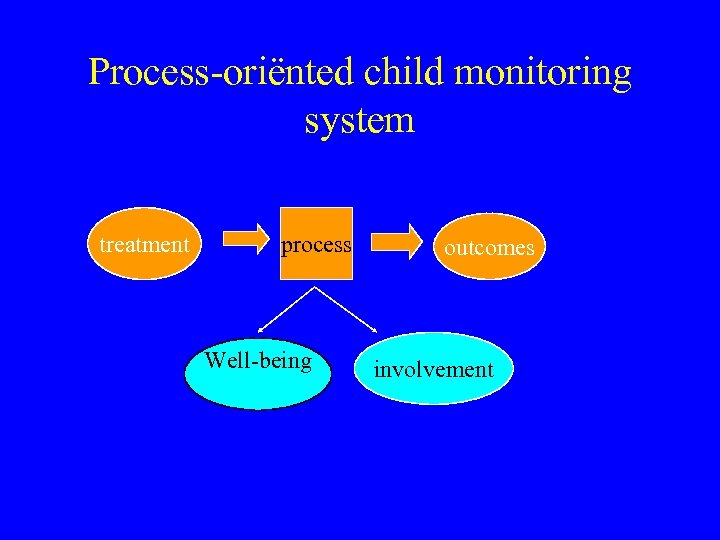 Process-oriënted child monitoring system

treatment

process

outcomes

Well-being

involvement